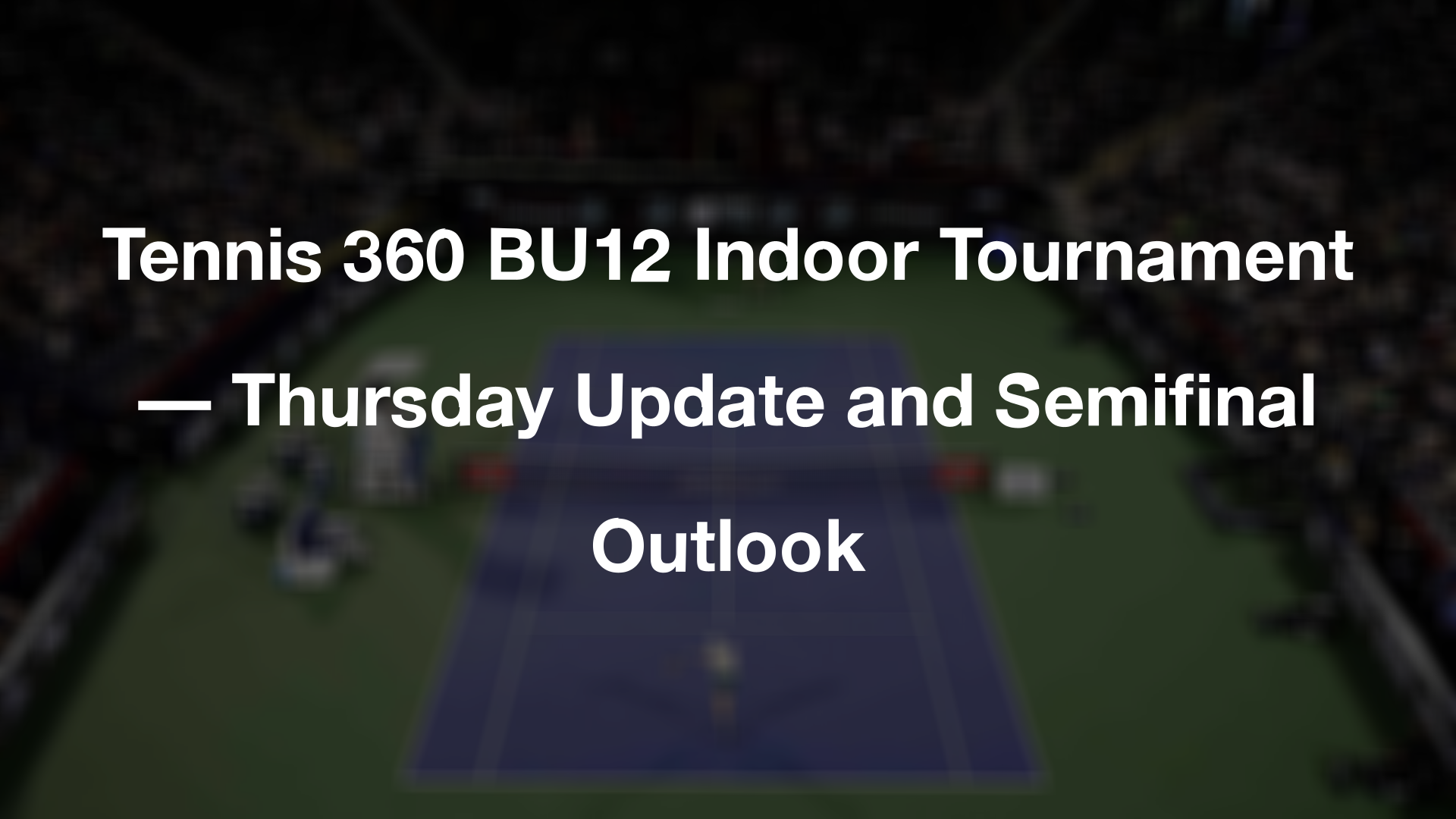 Tennis 360 BU12 Indoor Tournament — Thursday Update and Semifinal Outlook